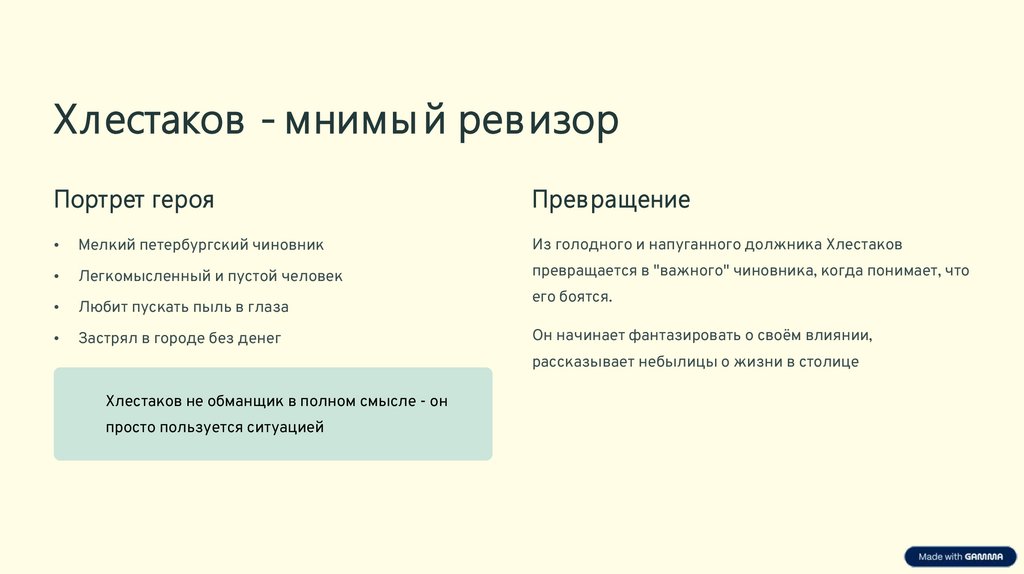 Хлестаков - мнимый ревизор

Портрет героя

• Мелкий петербургский чиновник
• Легкомысленный и пустой человек
• Любит пускать пыль в глаза
• Застрял в городе без денег

Хлестаков не обманщик в полном смысле - он просто пользуется ситуацией

Превращение

Из голодного и напуганного должника Хлестаков превращается в "важного" чиновника, когда понимает, что его боятся.

Он начинает фантазировать о своём влиянии, рассказывает небылицы о жизни в столице

Made with GAMMA